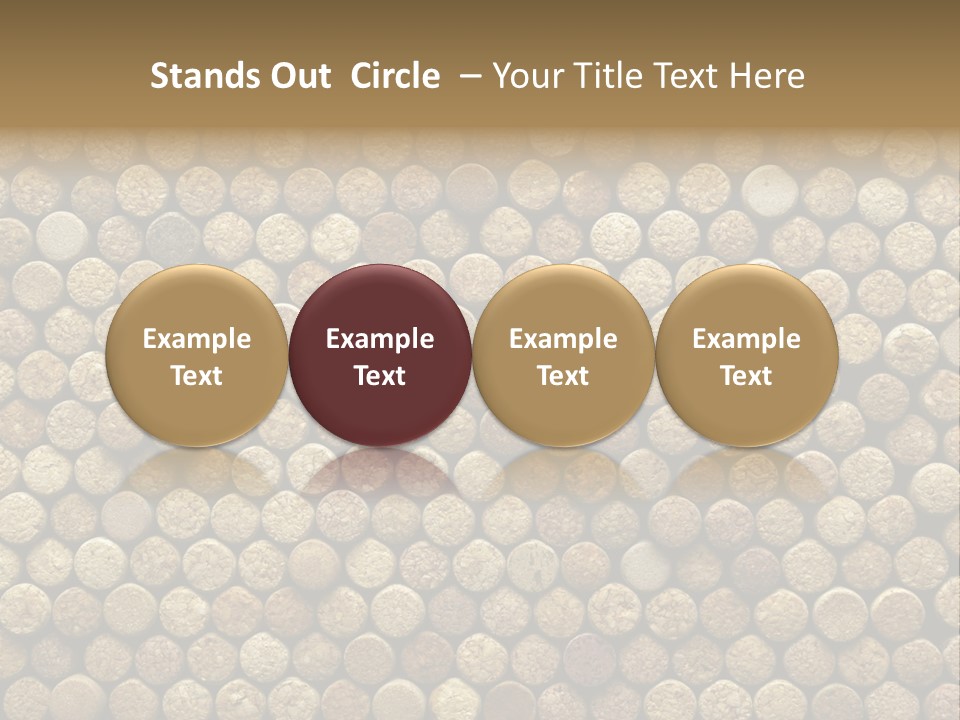 Stands Out Circle – Your Title Text Here

Example Text

Example Text

Example Text

Example Text